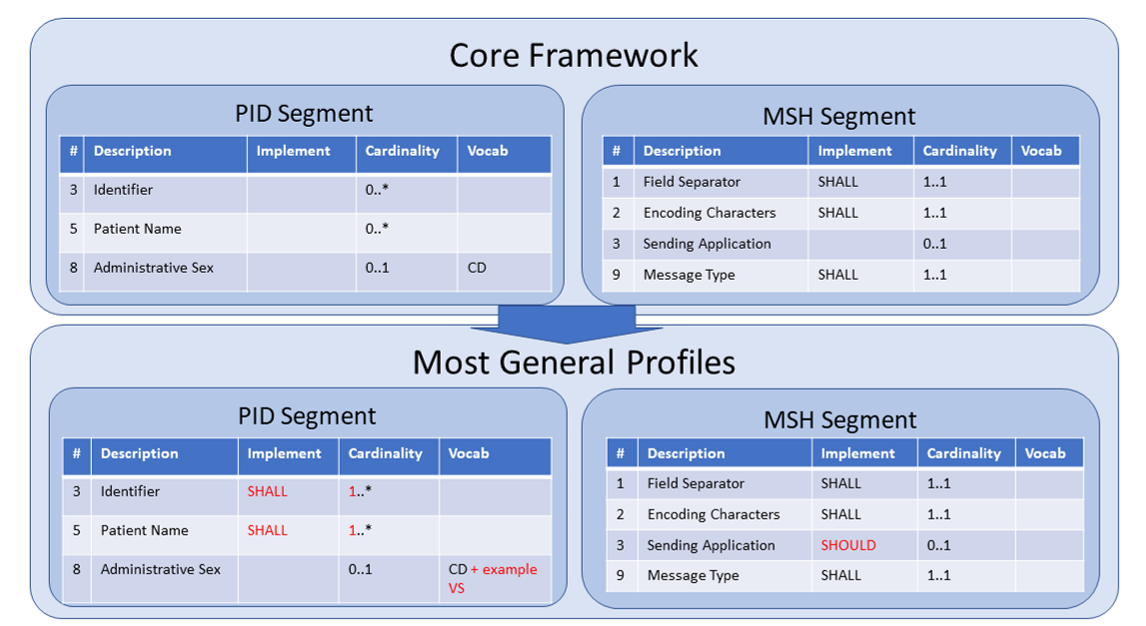 Core Framework

PID Segment

| # | Description | Implement | Cardinality | Vocab |
|---|---|---|---|---|
| 3 | Identifier | | 0..* | |
| 5 | Patient Name | | 0..* | |
| 8 | Administrative Sex | | 0..1 | CD |

MSH Segment

| # | Description | Implement | Cardinality | Vocab |
|---|---|---|---|---|
| 1 | Field Separator | SHALL | 1..1 | |
| 2 | Encoding Characters | SHALL | 1..1 | |
| 3 | Sending Application | | 0..1 | |
| 9 | Message Type | SHALL | 1..1 | |

Most General Profiles

PID Segment

| # | Description | Implement | Cardinality | Vocab |
|---|---|---|---|---|
| 3 | Identifier | SHALL | 1..* | |
| 5 | Patient Name | SHALL | 1..* | |
| 8 | Administrative Sex | | 0..1 | CD + example VS |

MSH Segment

| # | Description | Implement | Cardinality | Vocab |
|---|---|---|---|---|
| 1 | Field Separator | SHALL | 1..1 | |
| 2 | Encoding Characters | SHALL | 1..1 | |
| 3 | Sending Application | SHOULD | 0..1 | |
| 9 | Message Type | SHALL | 1..1 | |